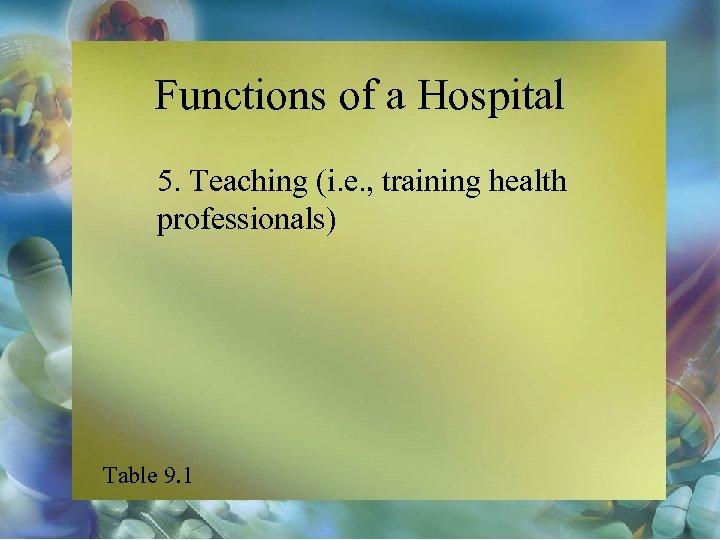 Functions of a Hospital

5. Teaching (i.e., training health professionals)

Table 9.1